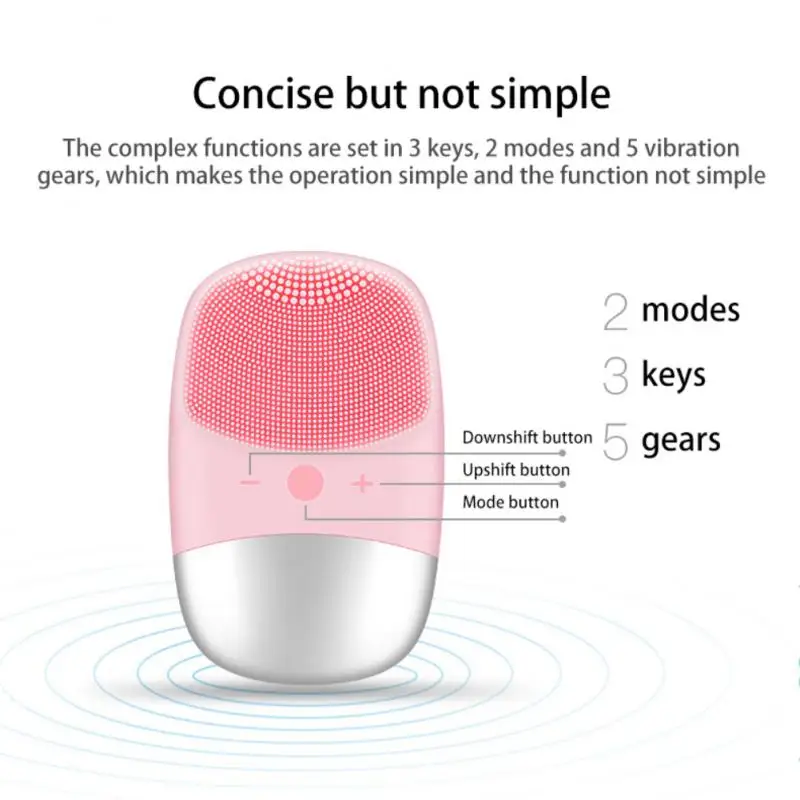 Concise but not simple

The complex functions are set in 3 keys, 2 modes and 5 vibration gears, which makes the operation simple and the function not simple

2 modes
3 keys
5 gears

Downshift button
Upshift button
Mode button

−
+